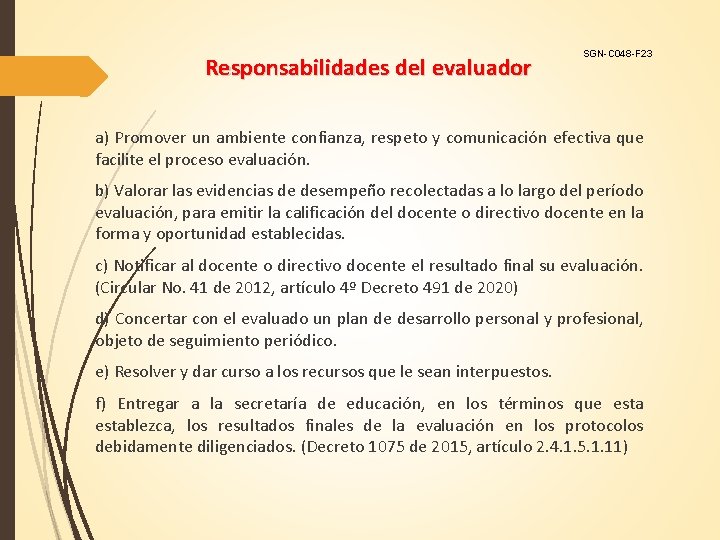 SGN-C048-F23

Responsabilidades del evaluador

a) Promover un ambiente confianza, respeto y comunicación efectiva que facilite el proceso evaluación.

b) Valorar las evidencias de desempeño recolectadas a lo largo del período evaluación, para emitir la calificación del docente o directivo docente en la forma y oportunidad establecidas.

c) Notificar al docente o directivo docente el resultado final su evaluación. (Circular No. 41 de 2012, artículo 4º Decreto 491 de 2020)

d) Concertar con el evaluado un plan de desarrollo personal y profesional, objeto de seguimiento periódico.

e) Resolver y dar curso a los recursos que le sean interpuestos.

f) Entregar a la secretaría de educación, en los términos que esta establezca, los resultados finales de la evaluación en los protocolos debidamente diligenciados. (Decreto 1075 de 2015, artículo 2.4.1.5.1.11)